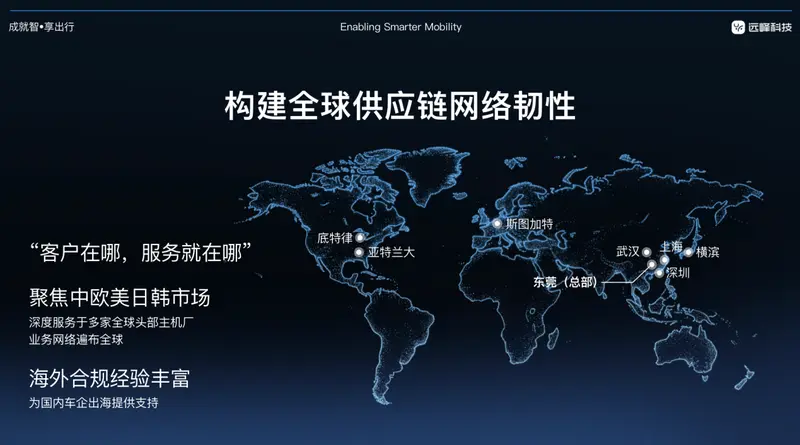 成就智•享出行

Enabling Smarter Mobility

远峰科技

构建全球供应链网络韧性

“客户在哪，服务就在哪”

聚焦中欧美日韩市场

深度服务于多家全球头部主机厂
业务网络遍布全球

海外合规经验丰富

为国内车企出海提供支持

底特律

亚特兰大

斯图加特

武汉

上海

横滨

东莞（总部）

深圳